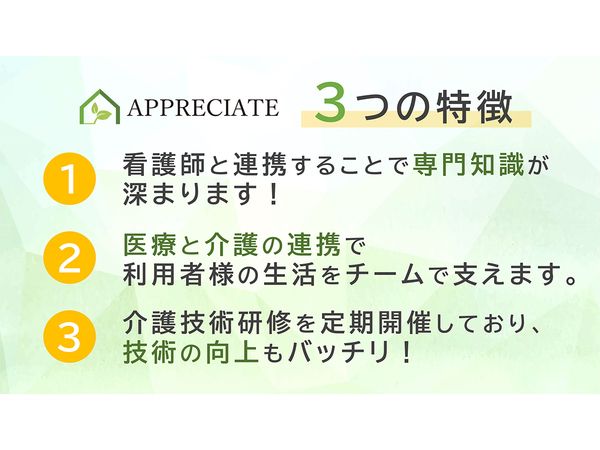 APPRECIATE 3つの特徴

1 看護師と連携することで専門知識が深まります！

2 医療と介護の連携で利用者様の生活をチームで支えます。

3 介護技術研修を定期開催しており、技術の向上もバッチリ！